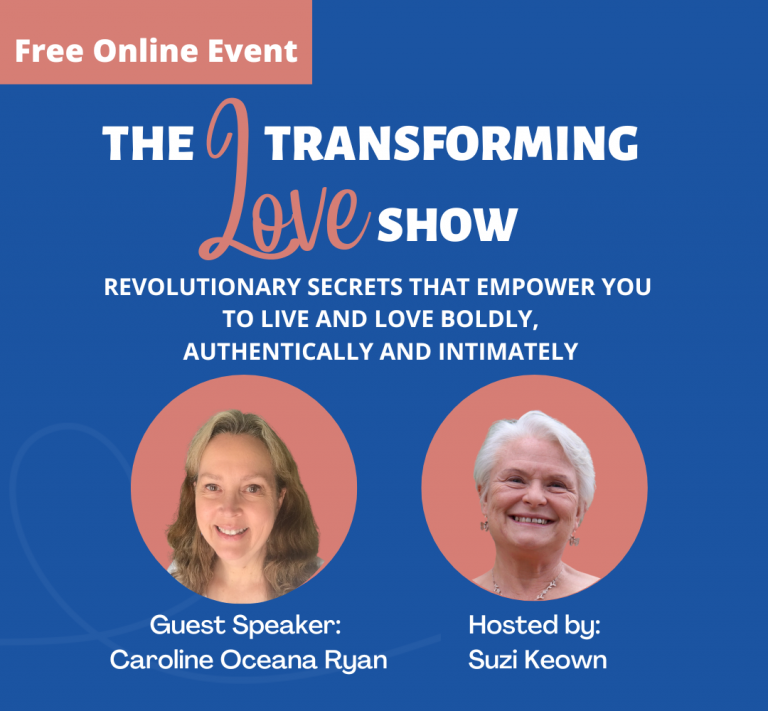 Free Online Event

THE TRANSFORMING Love SHOW

REVOLUTIONARY SECRETS THAT EMPOWER YOU TO LIVE AND LOVE BOLDLY, AUTHENTICALLY AND INTIMATELY

Guest Speaker:
Caroline Oceana Ryan

Hosted by:
Suzi Keown